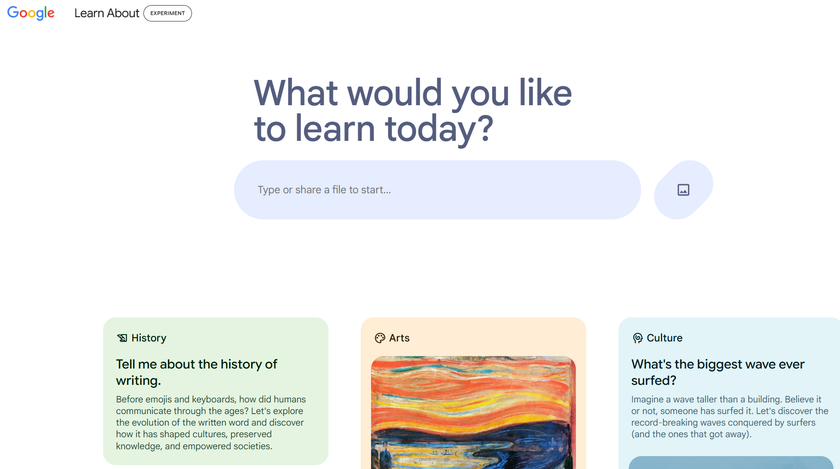 Google Learn About EXPERIMENT

What would you like to learn today?

Type or share a file to start...

History

Tell me about the history of writing.

Before emojis and keyboards, how did humans communicate through the ages? Let's explore the evolution of the written word and discover how it has shaped cultures, preserved knowledge, and empowered societies.

Arts

Culture

What's the biggest wave ever surfed?

Imagine a wave taller than a building. Believe it or not, someone has surfed it. Let's discover the record-breaking waves conquered by surfers (and the ones that got away).